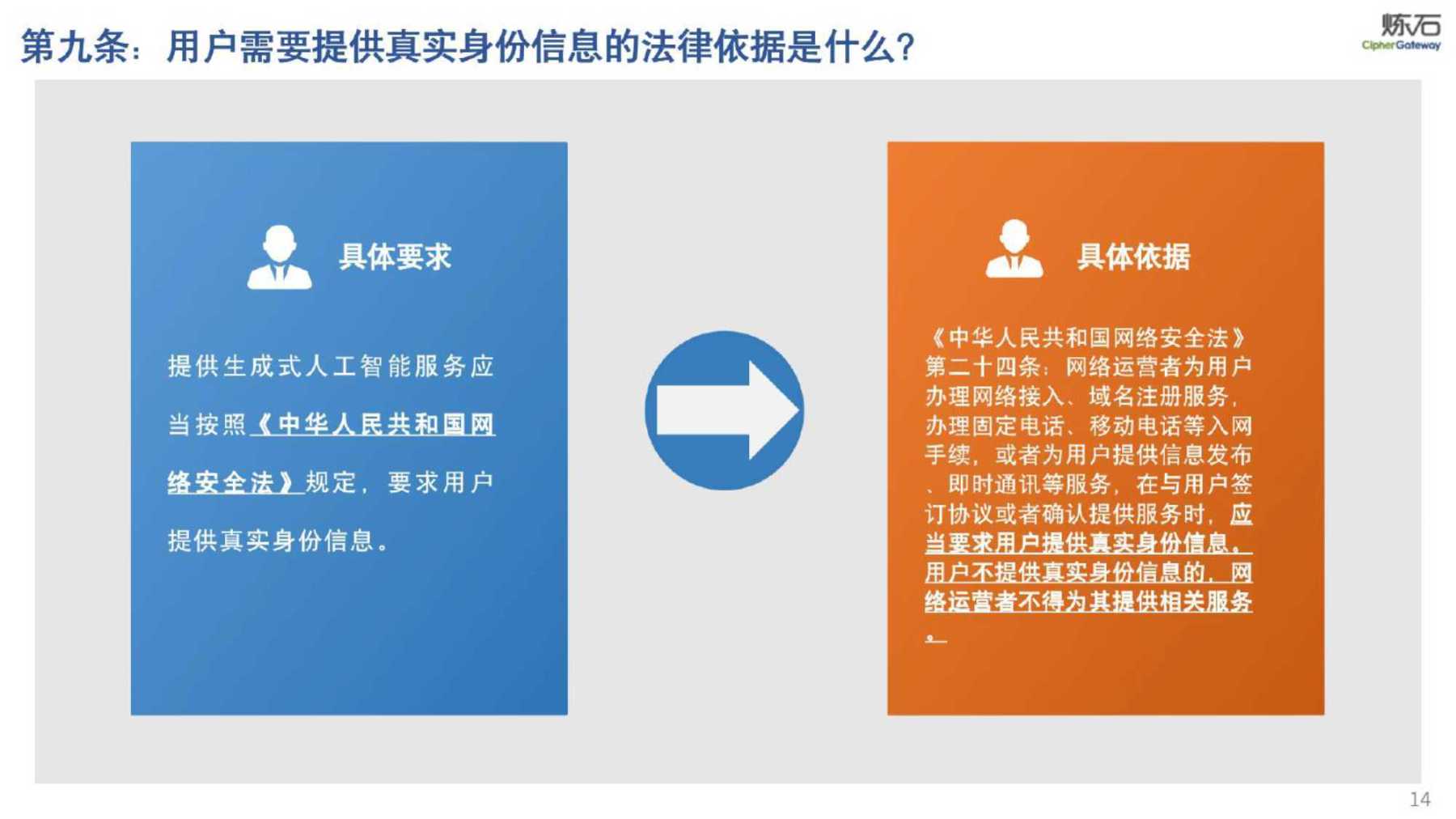 第九条：用户需要提供真实身份信息的法律依据是什么?

炼石
CipherGateway

具体要求

提供生成式人工智能服务应当按照《中华人民共和国网络安全法》规定，要求用户提供真实身份信息。

具体依据

《中华人民共和国网络安全法》第二十四条：网络运营者为用户办理网络接入、域名注册服务，办理固定电话、移动电话等入网手续，或者为用户提供信息发布、即时通讯等服务，在与用户签订协议或者确认提供服务时，应当要求用户提供真实身份信息。用户不提供真实身份信息的，网络运营者不得为其提供相关服务。

14